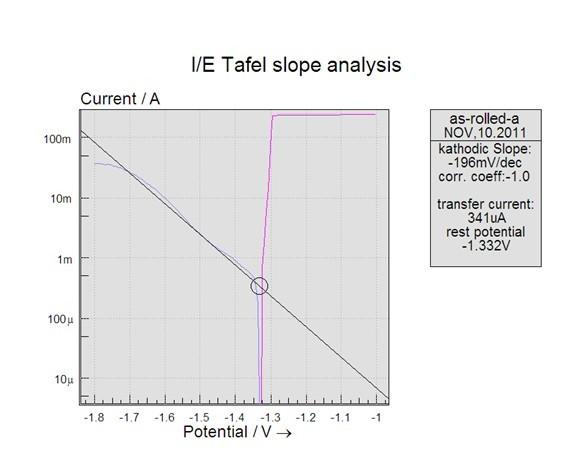 I/E Tafel slope analysis

Current / A

100m
10m
1m
100µ
10µ

-1.8 -1.7 -1.6 -1.5 -1.4 -1.3 -1.2 -1.1 -1

Potential / V →

as-rolled-a
NOV,10.2011

kathodic Slope:
-196mV/dec
corr. coeff:-1.0

transfer current:
341uA
rest potential
-1.332V